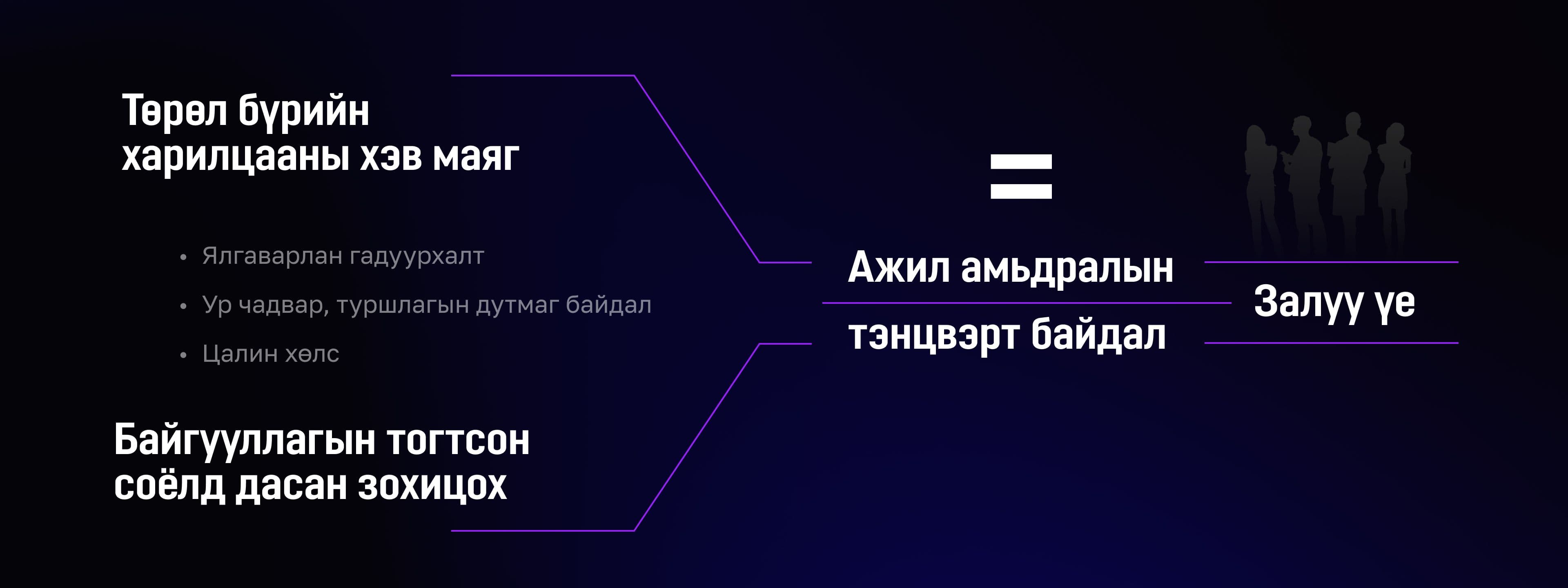 Төрөл бүрийн харилцааны хэв маяг

• Ялгаварлан гадуурхалт
• Ур чадвар, туршлагын дутмаг байдал
• Цалин хөлс

Байгууллагын тогтсон соёлд дасан зохицох

=

Ажил амьдралын тэнцвэрт байдал

Залуу үе